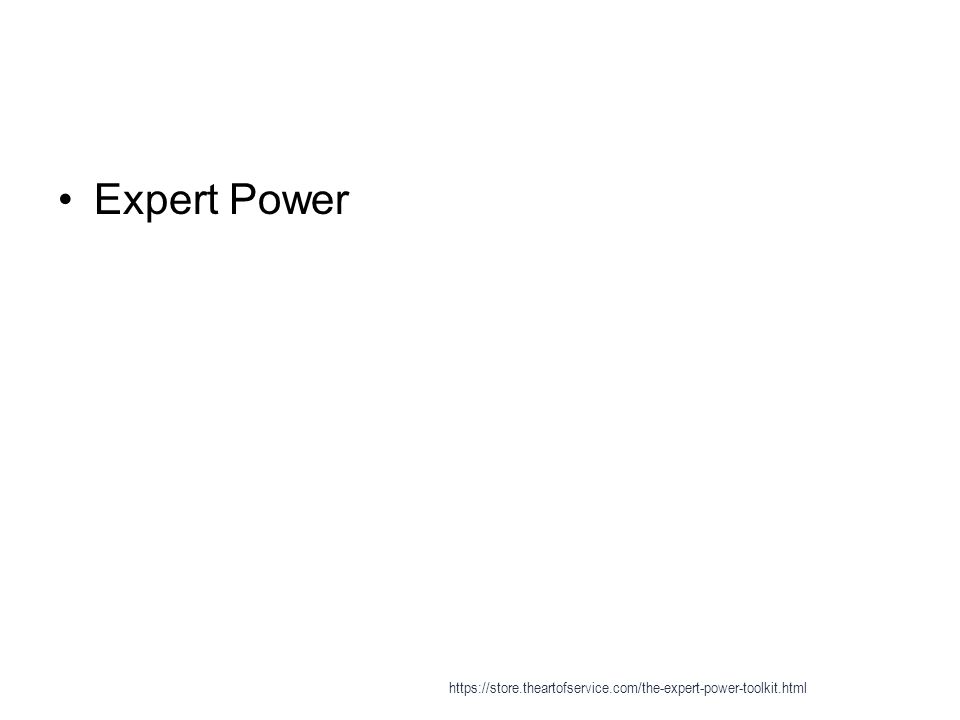 • Expert Power

https://store.theartofservice.com/the-expert-power-toolkit.html